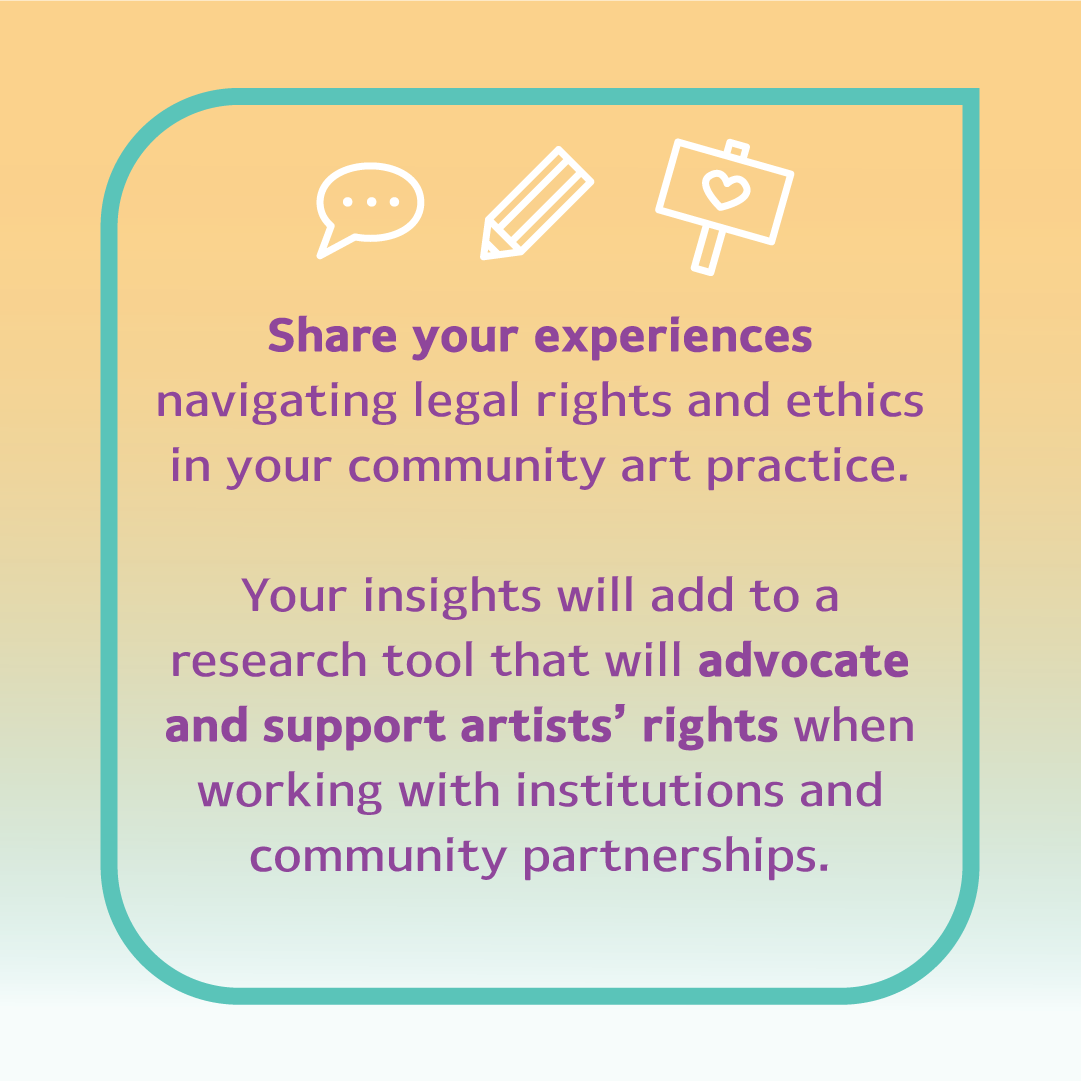 Share your experiences navigating legal rights and ethics in your community art practice.

Your insights will add to a research tool that will advocate and support artists’ rights when working with institutions and community partnerships.